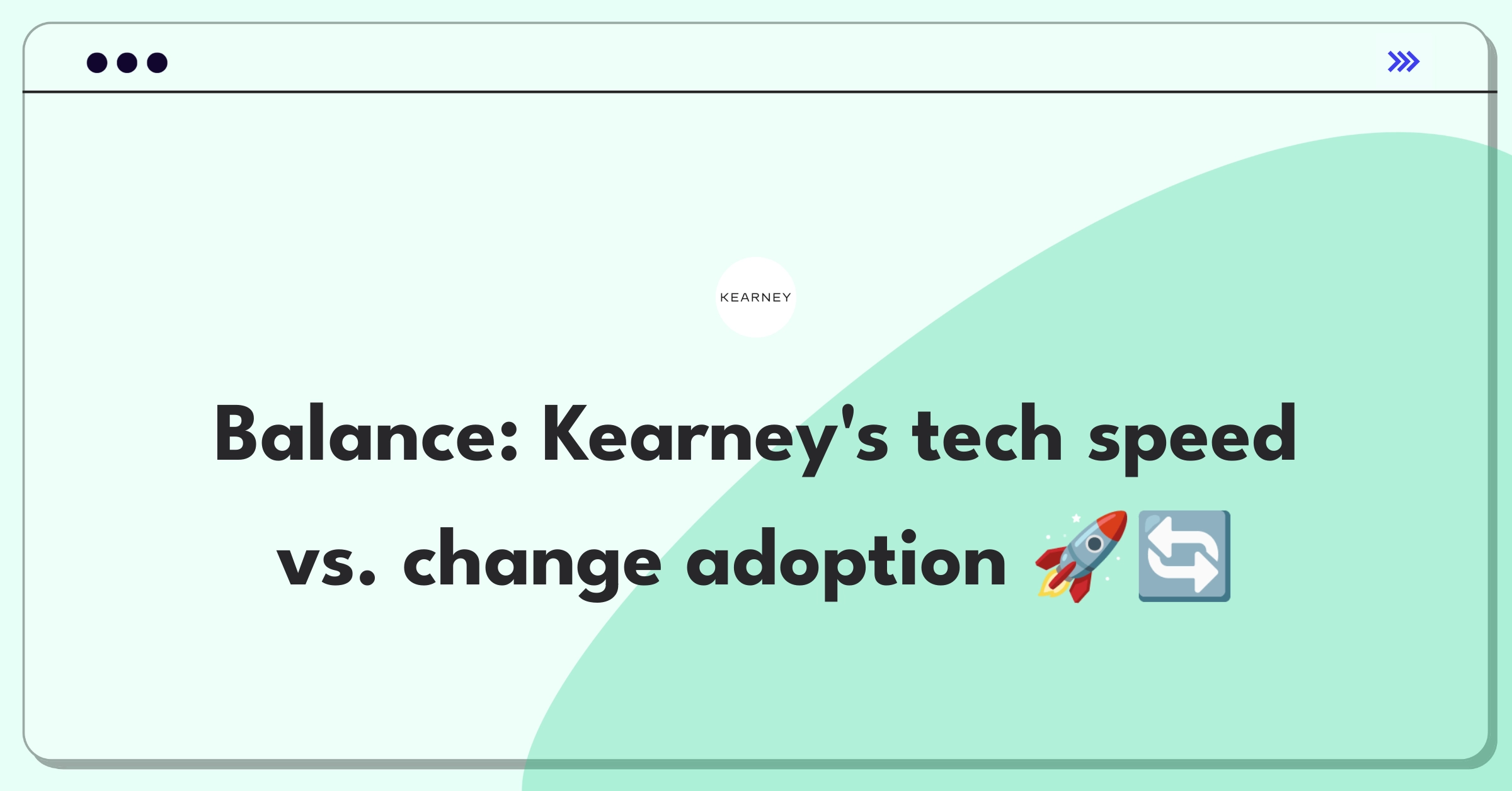 KEARNEY

Balance: Kearney's tech speed vs. change adoption 🚀🔄